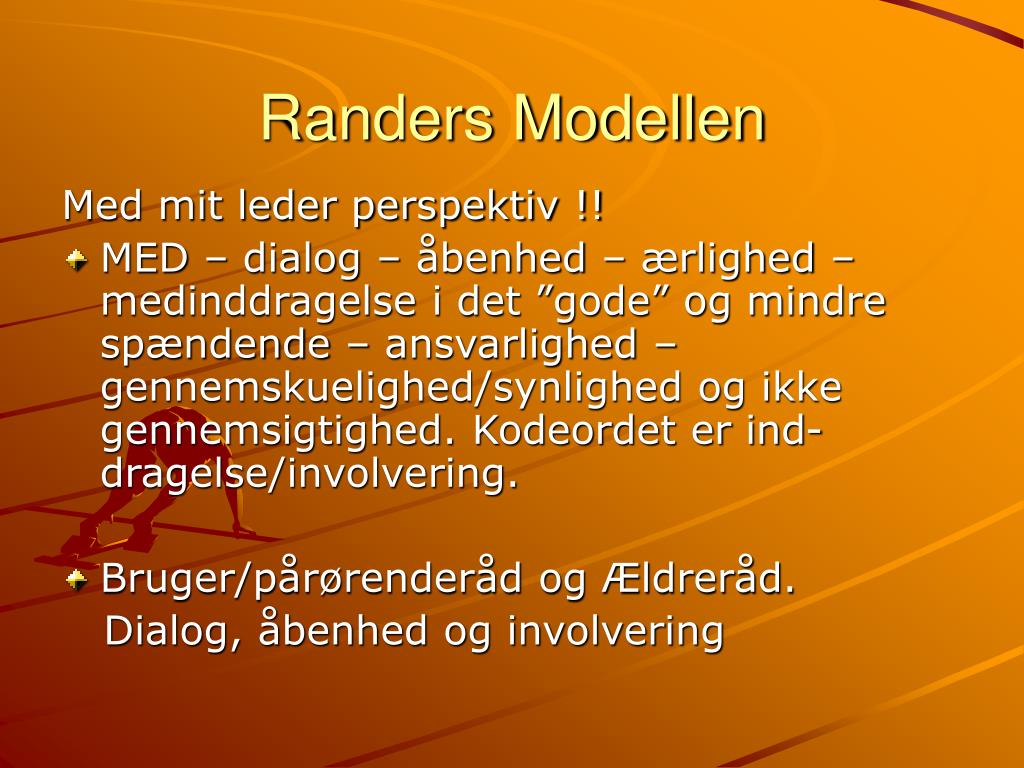 Randers Modellen

Med mit leder perspektiv !!

MED – dialog – åbenhed – ærlighed – medinddragelse i det ”gode” og mindre spændende – ansvarlighed – gennemskuelighed/synlighed og ikke gennemsigtighed. Kodeordet er inddragelse/involvering.

Bruger/pårørenderåd og Ældreråd. Dialog, åbenhed og involvering